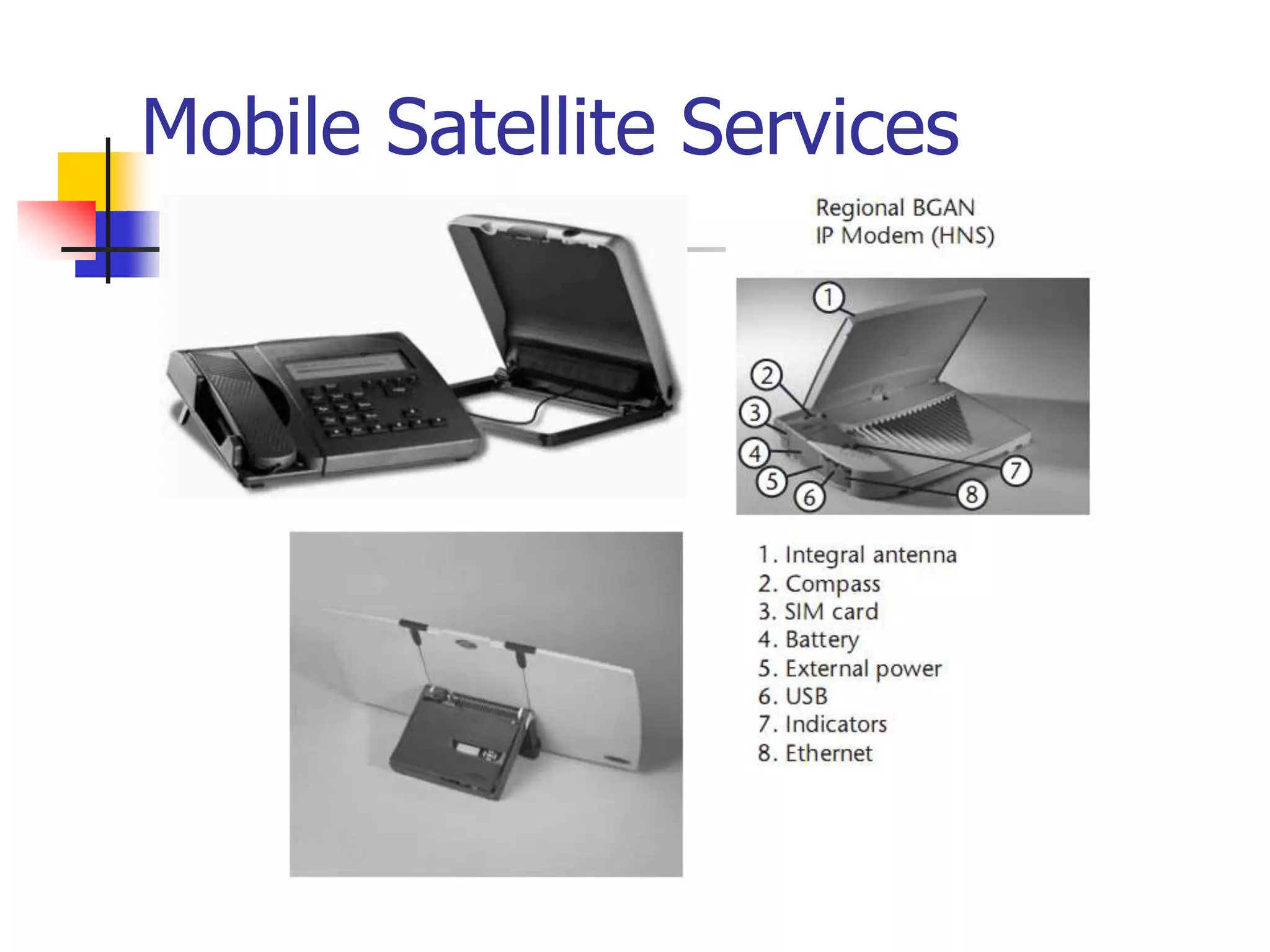 Mobile Satellite Services

Regional BGAN
IP Modem (HNS)

1
2
3
4
5
6
7
8

1. Integral antenna
2. Compass
3. SIM card
4. Battery
5. External power
6. USB
7. Indicators
8. Ethernet